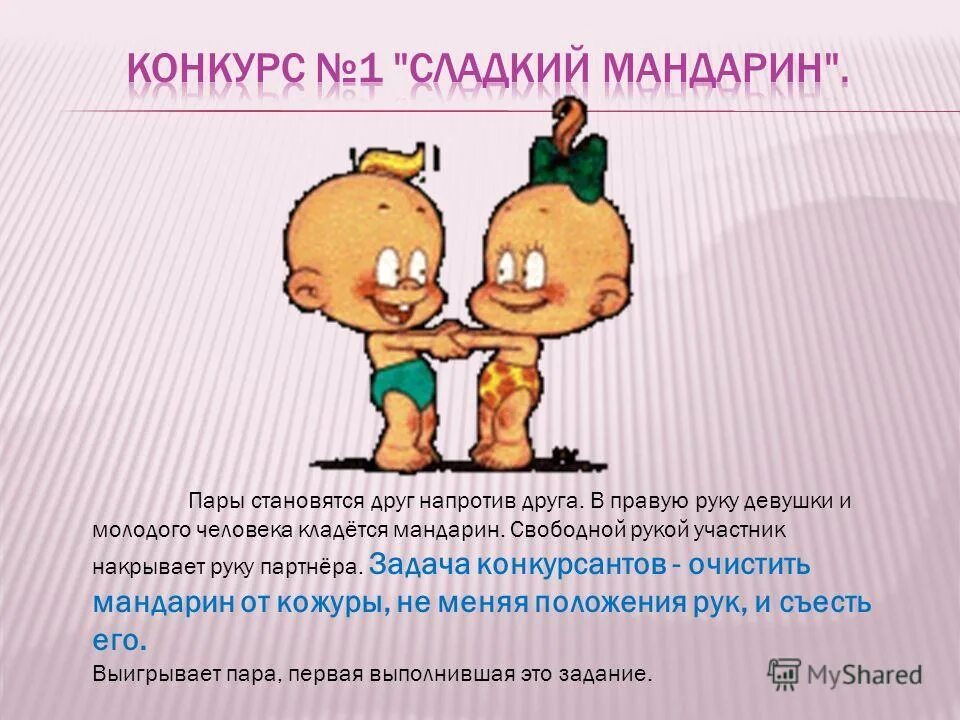 КОНКУРС №1 "СЛАДКИЙ МАНДАРИН".

Пары становятся друг напротив друга. В правую руку девушки и молодого человека кладётся мандарин. Свободной рукой участник накрывает руку партнёра. Задача конкурсантов - очистить мандарин от кожуры, не меняя положения рук, и съесть его.

Выигрывает пара, первая выполнившая это задание.

MyShared